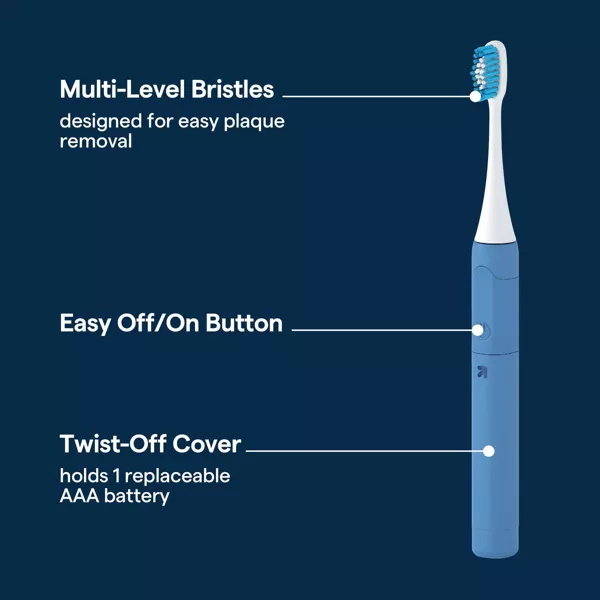 Multi-Level Bristles
designed for easy plaque removal

Easy Off/On Button

Twist-Off Cover
holds 1 replaceable AAA battery